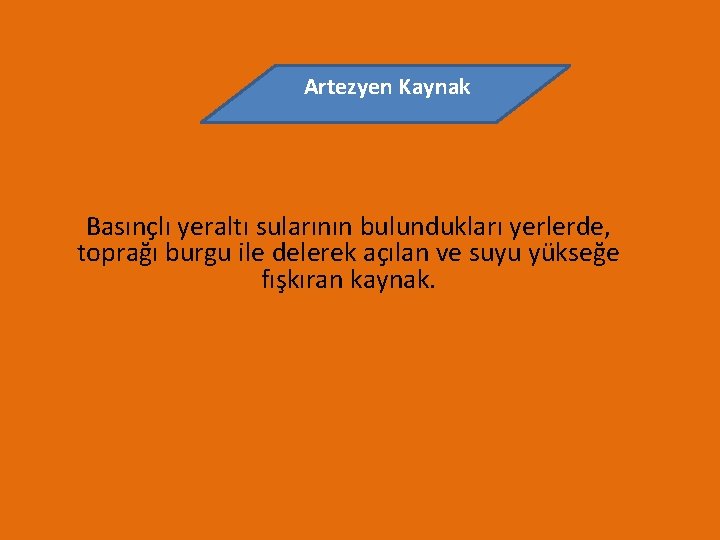 Artezyen Kaynak

Basınçlı yeraltı sularının bulundukları yerlerde, toprağı burgu ile delerek açılan ve suyu yükseğe fışkıran kaynak.